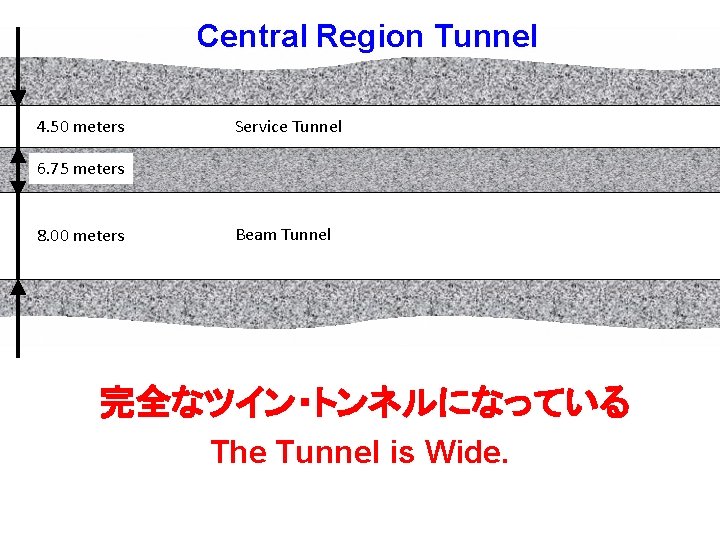 Central Region Tunnel

4.50 meters

Service Tunnel

6.75 meters

8.00 meters

Beam Tunnel

完全なツイン・トンネルになっている

The Tunnel is Wide.